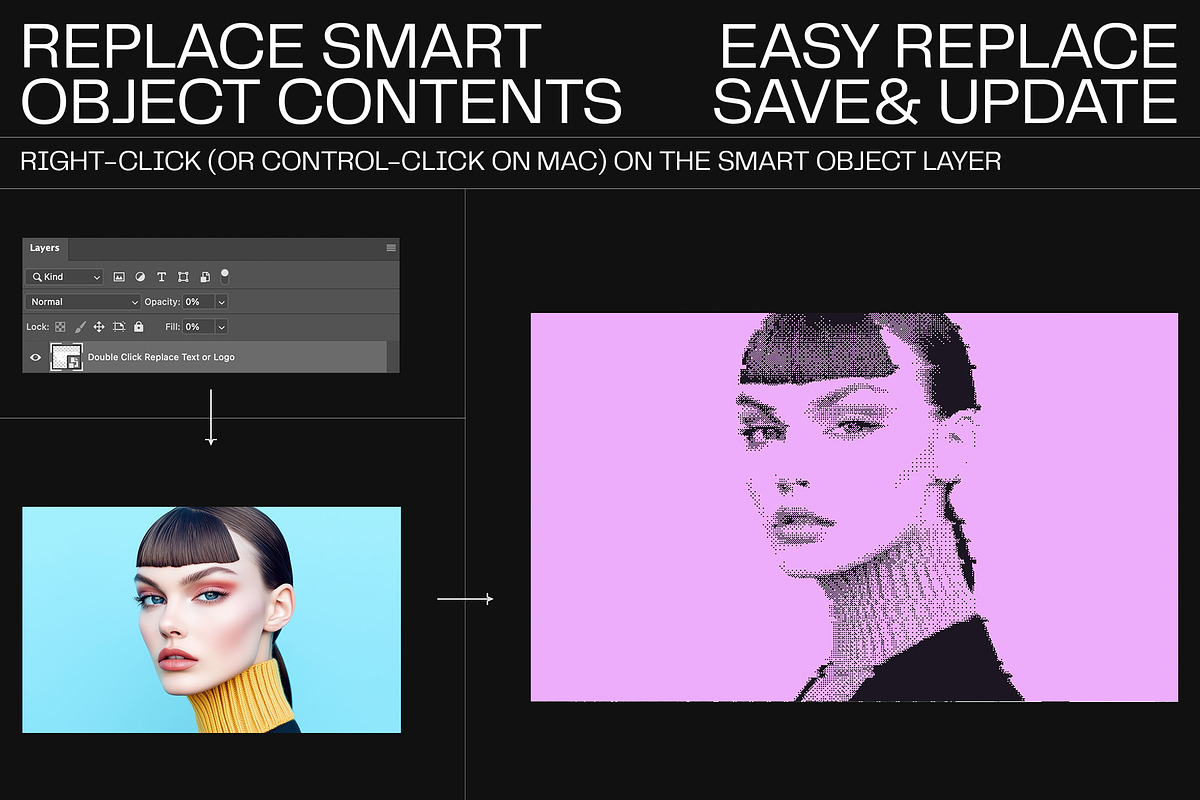 REPLACE SMART OBJECT CONTENTS

EASY REPLACE SAVE& UPDATE

RIGHT-CLICK (OR CONTROL-CLICK ON MAC) ON THE SMART OBJECT LAYER

Layers

Kind

Normal

Opacity: 0%

Lock:

Fill: 0%

Double Click Replace Text or Logo